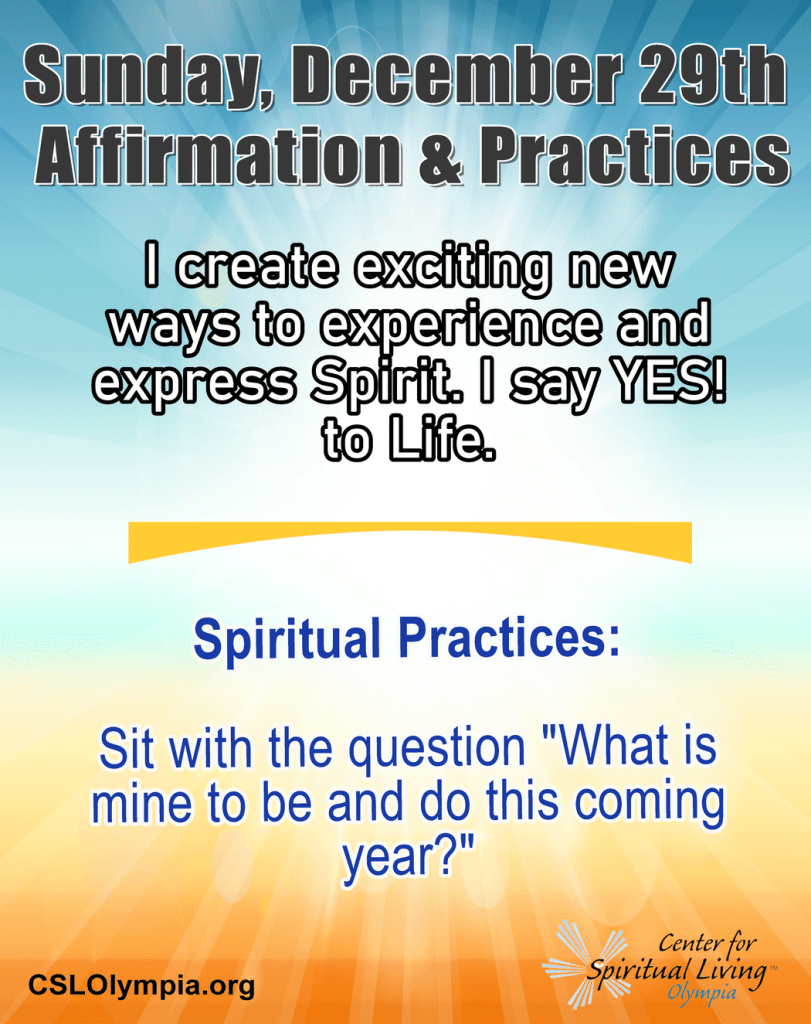 Sunday, December 29th
Affirmation & Practices

I create exciting new ways to experience and express Spirit. I say YES! to Life.

Spiritual Practices:

Sit with the question "What is mine to be and do this coming year?"

CSLOlympia.org

Center for Spiritual Living™ Olympia